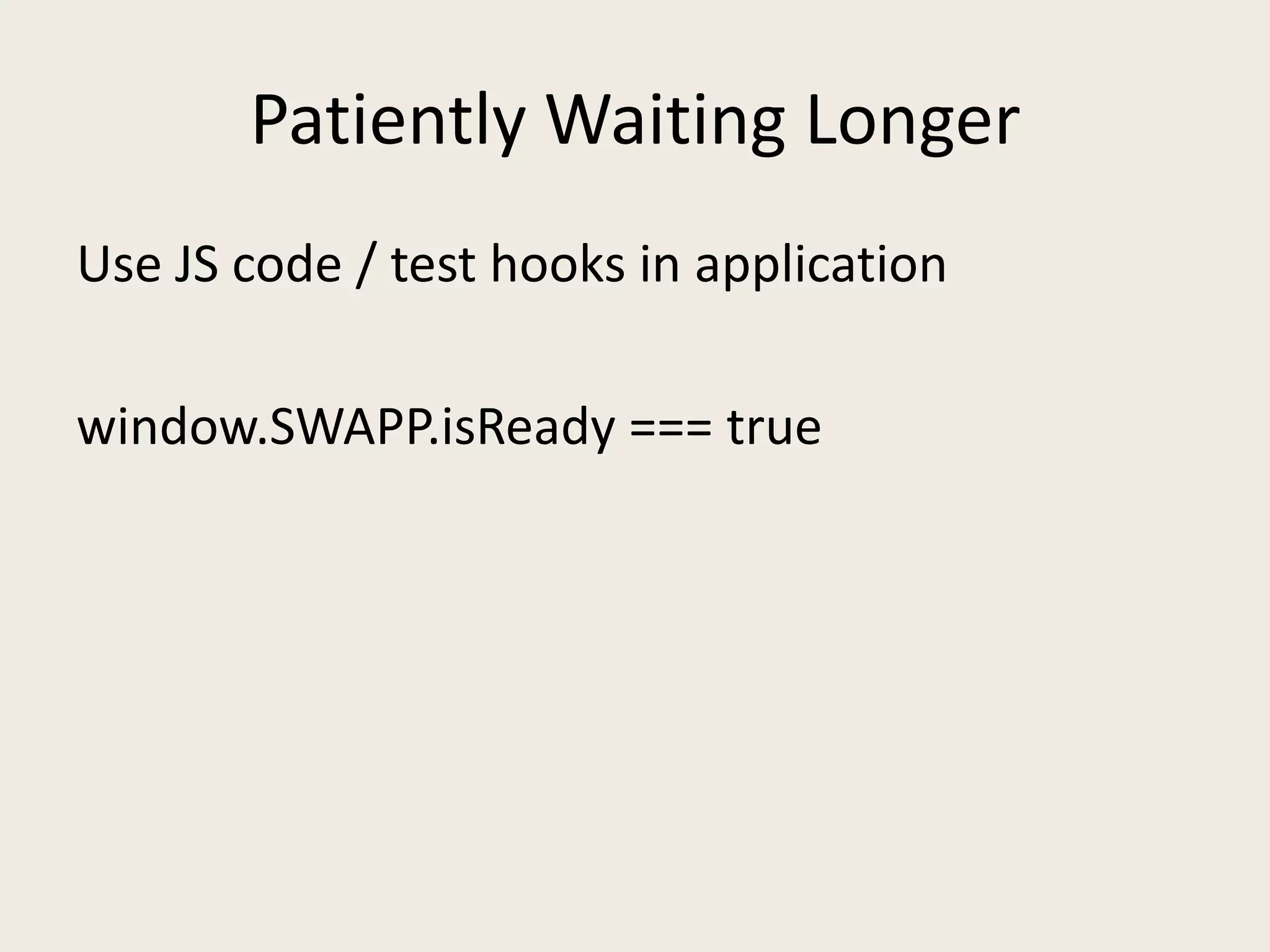 Patiently Waiting Longer

Use JS code / test hooks in application

window.SWAPP.isReady === true